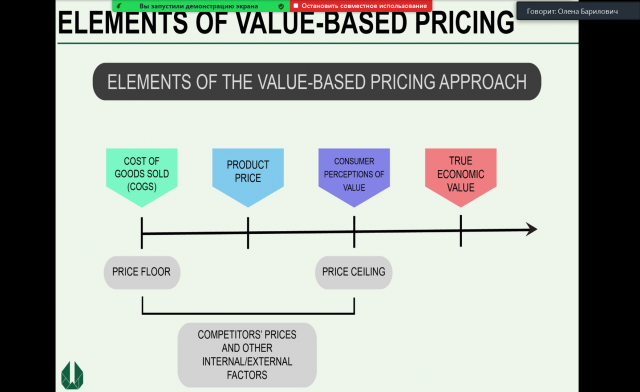 Вы запустили демонстрацию экрана
Остановить совместное использование
Говорит: Олена Барилович

ELEMENTS OF VALUE-BASED PRICING

ELEMENTS OF THE VALUE-BASED PRICING APPROACH

COST OF GOODS SOLD (COGS)

PRODUCT PRICE

CONSUMER PERCEPTIONS OF VALUE

TRUE ECONOMIC VALUE

PRICE FLOOR

PRICE CEILING

COMPETITORS' PRICES AND OTHER INTERNAL/EXTERNAL FACTORS